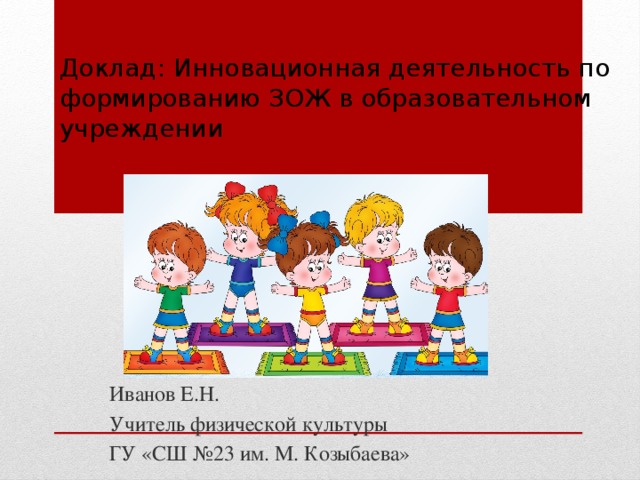 Доклад: Инновационная деятельность по формированию ЗОЖ в образовательном учреждении

Иванов Е.Н.

Учитель физической культуры

ГУ «СШ №23 им. М. Козыбаева»